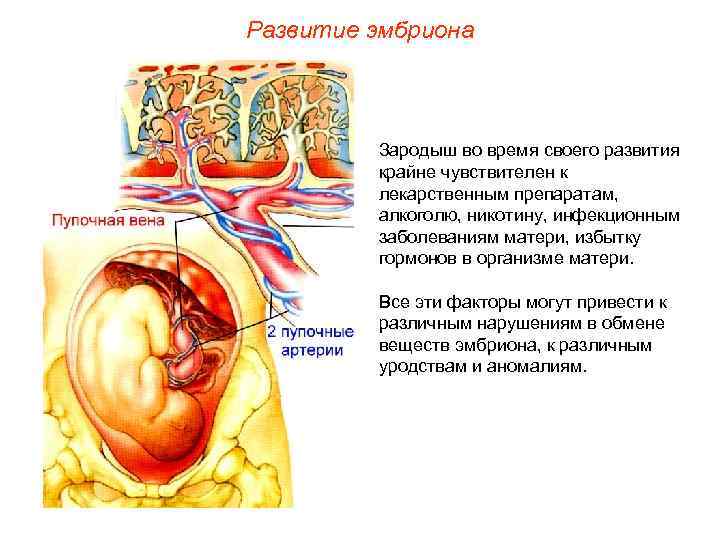 Развитие эмбриона

Пупочная вена

2 пупочные артерии

Зародыш во время своего развития крайне чувствителен к лекарственным препаратам, алкоголю, никотину, инфекционным заболеваниям матери, избытку гормонов в организме матери.

Все эти факторы могут привести к различным нарушениям в обмене веществ эмбриона, к различным уродствам и аномалиям.